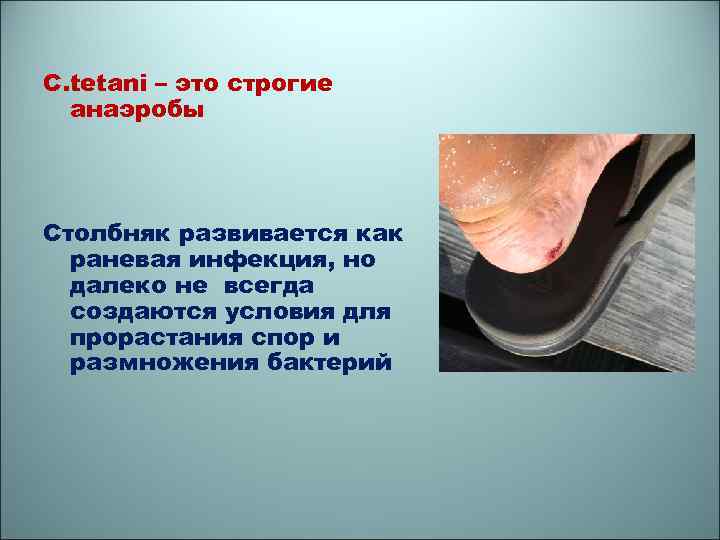 C.tetani – это строгие анаэробы

Столбняк развивается как раневая инфекция, но далеко не всегда создаются условия для прорастания спор и размножения бактерий